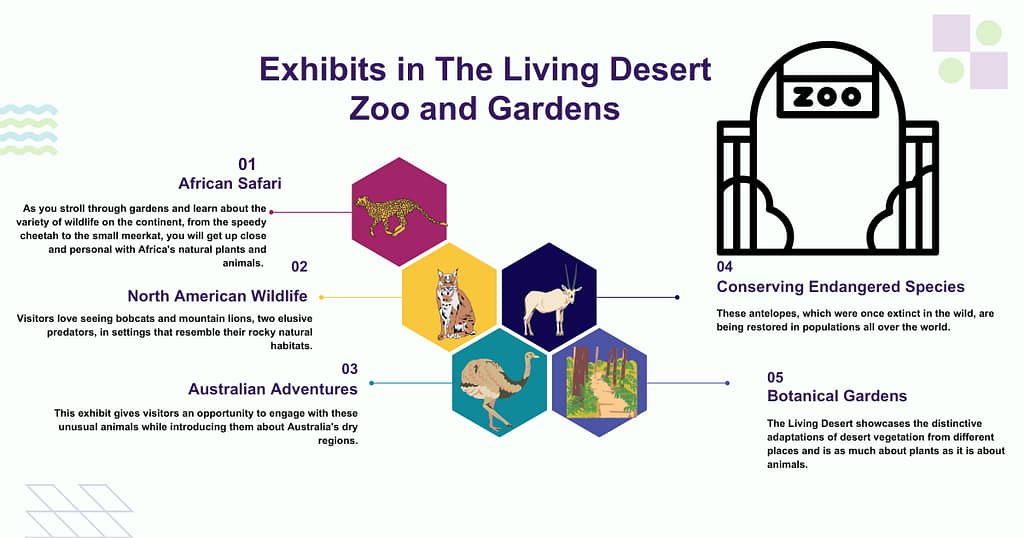 Exhibits in The Living Desert Zoo and Gardens

ZOO

01
African Safari

As you stroll through gardens and learn about the variety of wildlife on the continent, from the speedy cheetah to the small meerkat, you will get up close and personal with Africa's natural plants and animals.

02
North American Wildlife

Visitors love seeing bobcats and mountain lions, two elusive predators, in settings that resemble their rocky natural habitats.

03
Australian Adventures

This exhibit gives visitors an opportunity to engage with these unusual animals while introducing them about Australia's dry regions.

04
Conserving Endangered Species

These antelopes, which were once extinct in the wild, are being restored in populations all over the world.

05
Botanical Gardens

The Living Desert showcases the distinctive adaptations of desert vegetation from different places and is as much about plants as it is about animals.